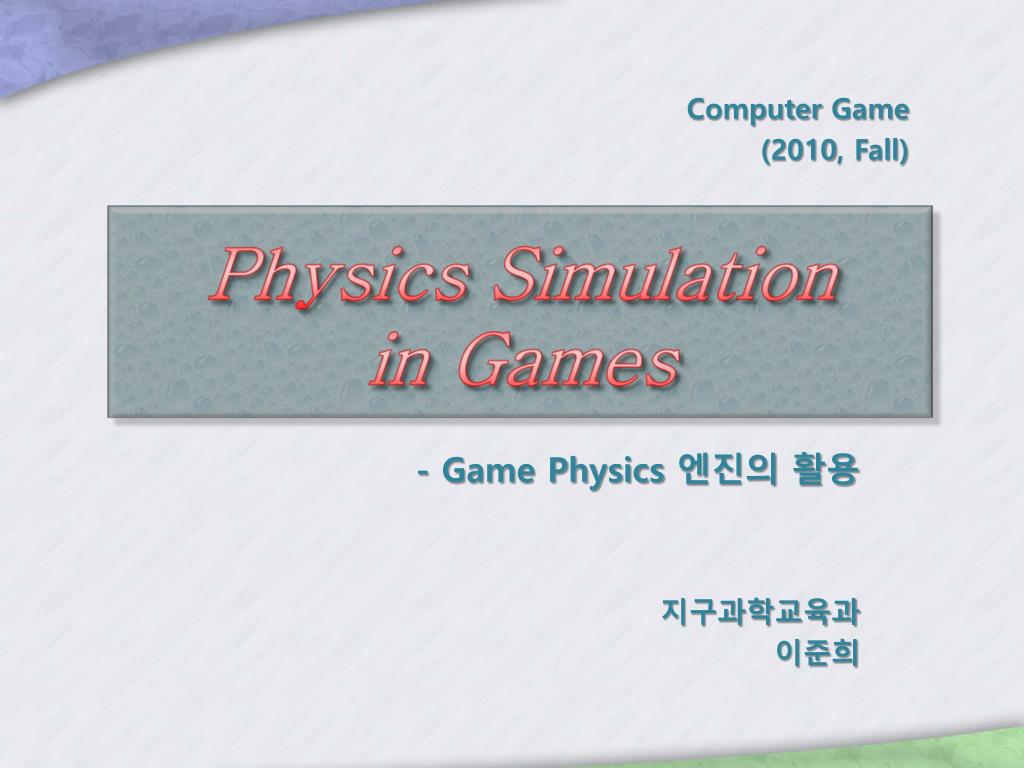 Computer Game
(2010, Fall)

Physics Simulation in Games

- Game Physics 엔진의 활용

지구과학교육과
이준희